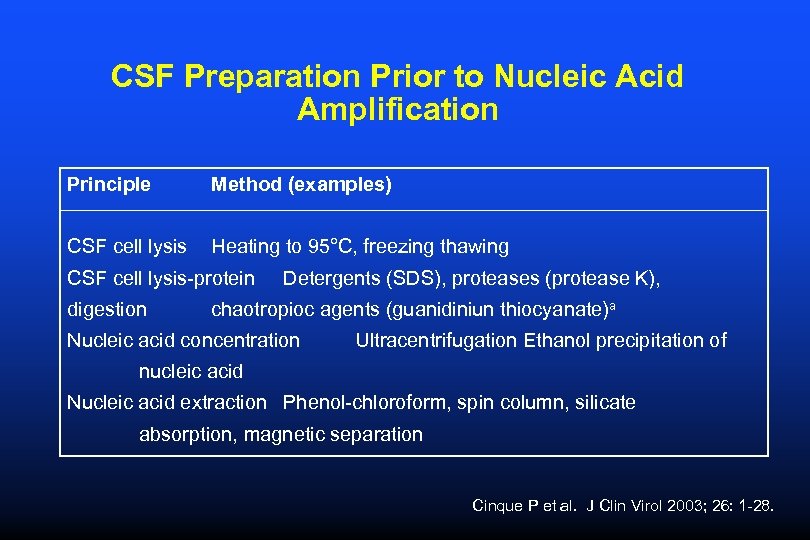 CSF Preparation Prior to Nucleic Acid Amplification

| Principle | Method (examples) |
|---|---|
| CSF cell lysis | Heating to 95°C, freezing thawing |
| CSF cell lysis-protein digestion | Detergents (SDS), proteases (protease K), chaotropioc agents (guanidiniun thiocyanate)$^a$ |
| Nucleic acid concentration | Ultracentrifugation Ethanol precipitation of nucleic acid |
| Nucleic acid extraction | Phenol-chloroform, spin column, silicate absorption, magnetic separation |

Cinque P et al. J Clin Virol 2003; 26: 1-28.